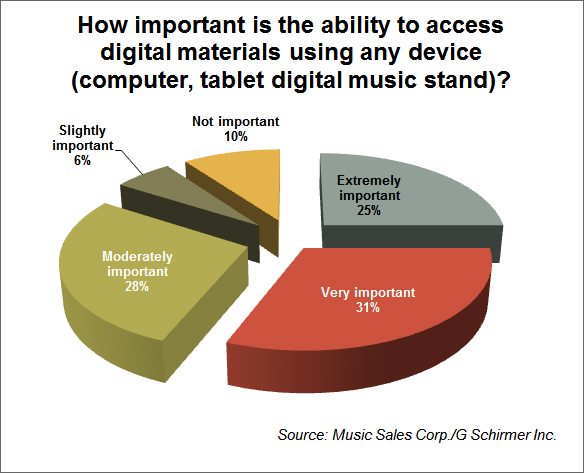 How important is the ability to access digital materials using any device (computer, tablet digital music stand)?

Slightly important 6%

Not important 10%

Extremely important 25%

Moderately important 28%

Very important 31%

Source: Music Sales Corp./G Schirmer Inc.